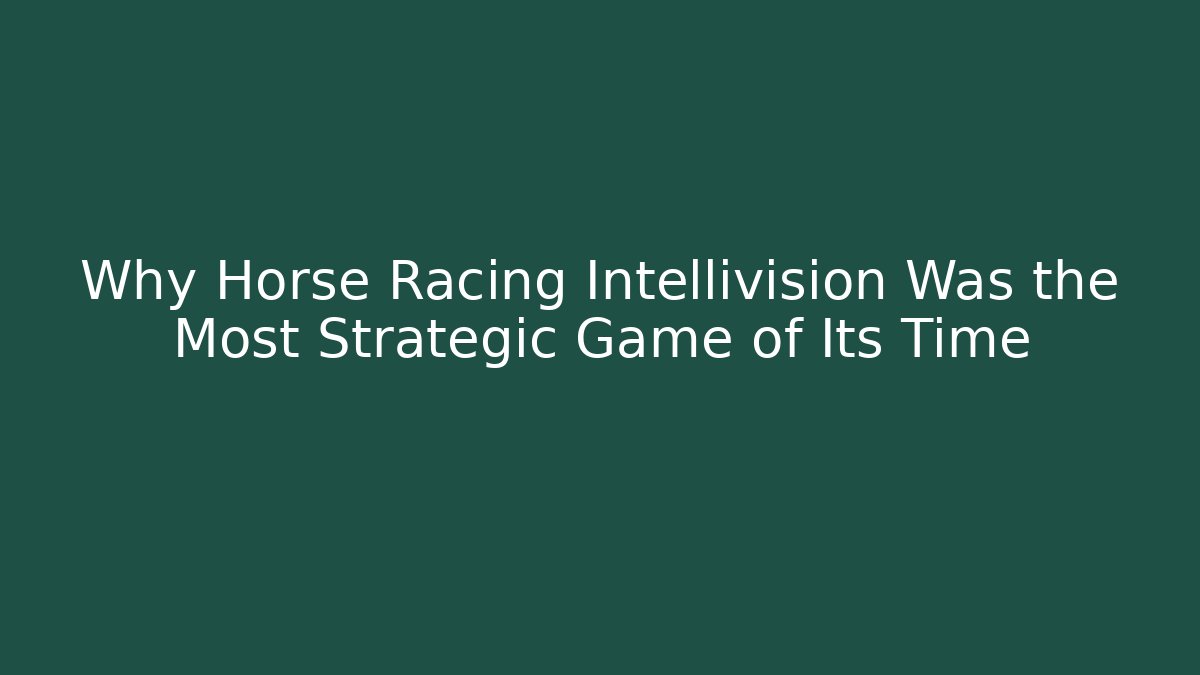 Why Horse Racing Intellivision Was the Most Strategic Game of Its Time